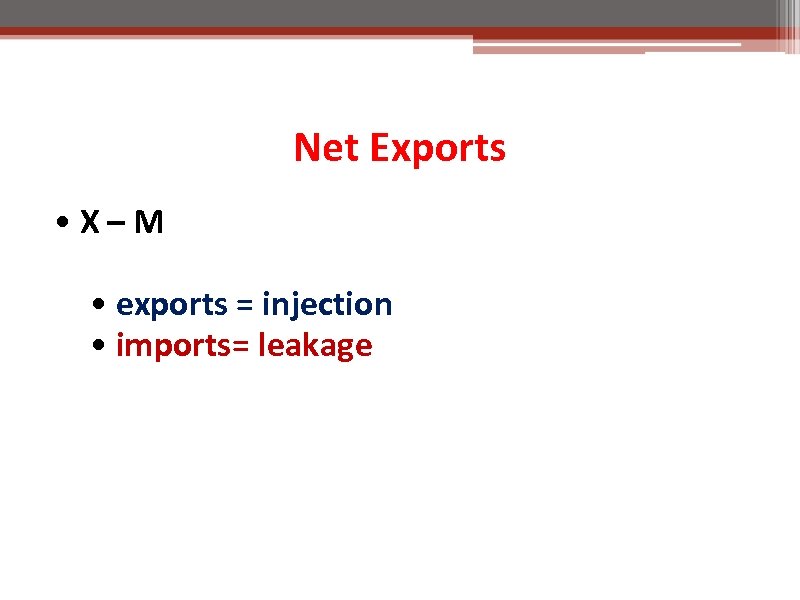 Net Exports

• X – M

• exports = injection
• imports= leakage